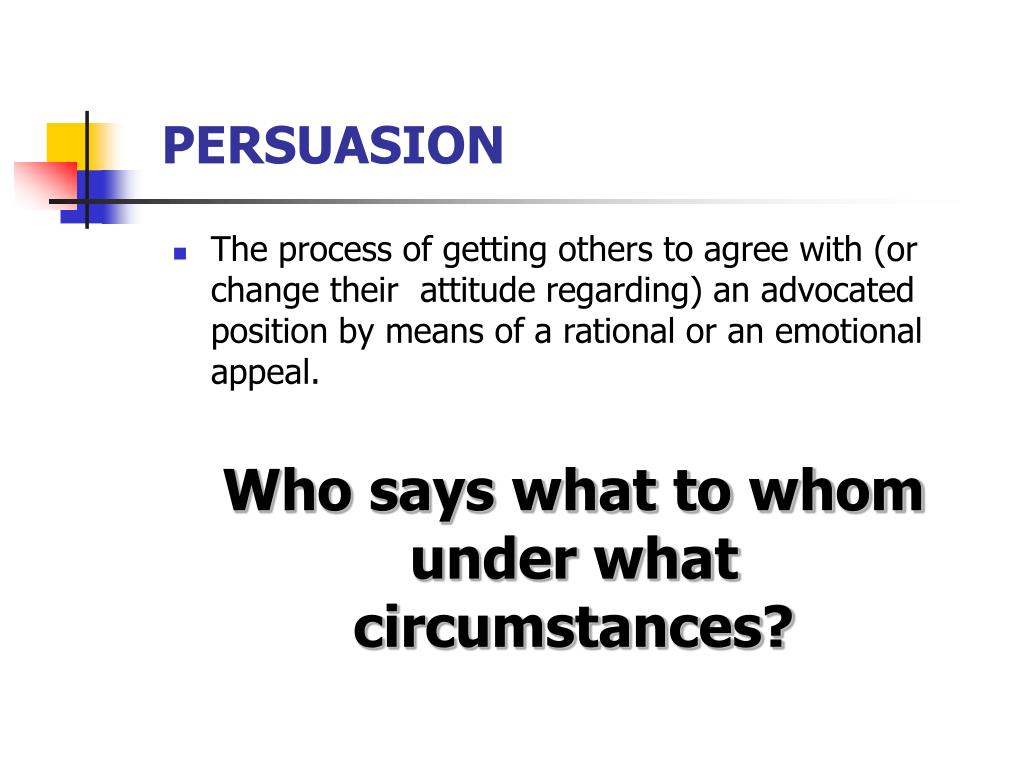 PERSUASION

The process of getting others to agree with (or change their attitude regarding) an advocated position by means of a rational or an emotional appeal.

Who says what to whom under what circumstances?